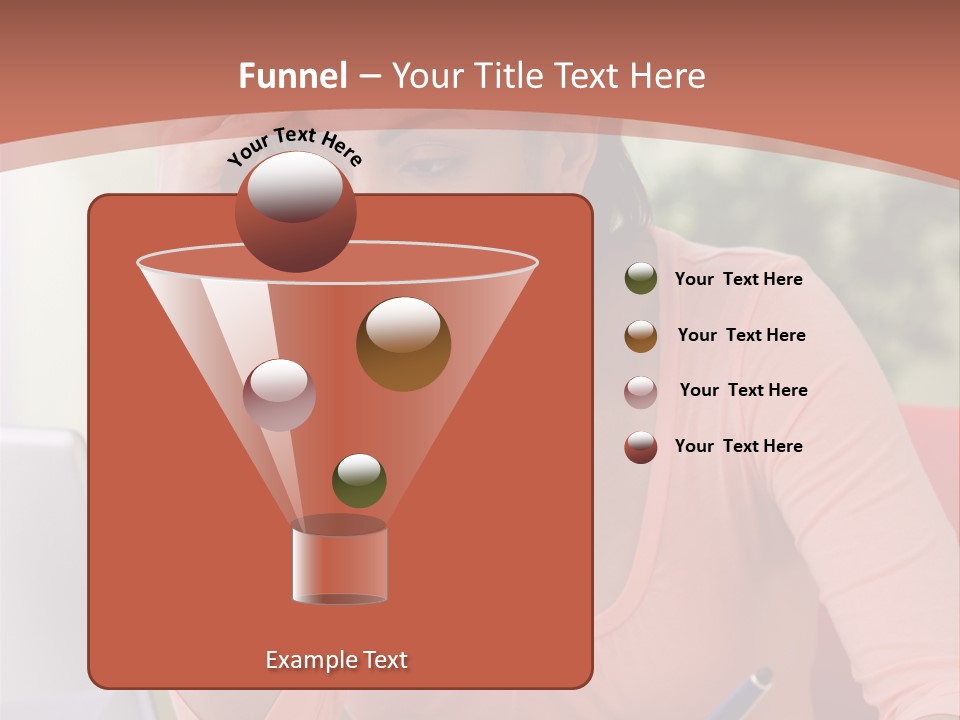 Funnel – Your Title Text Here

Your Text Here

Your Text Here

Your Text Here

Your Text Here

Your Text Here

Example Text